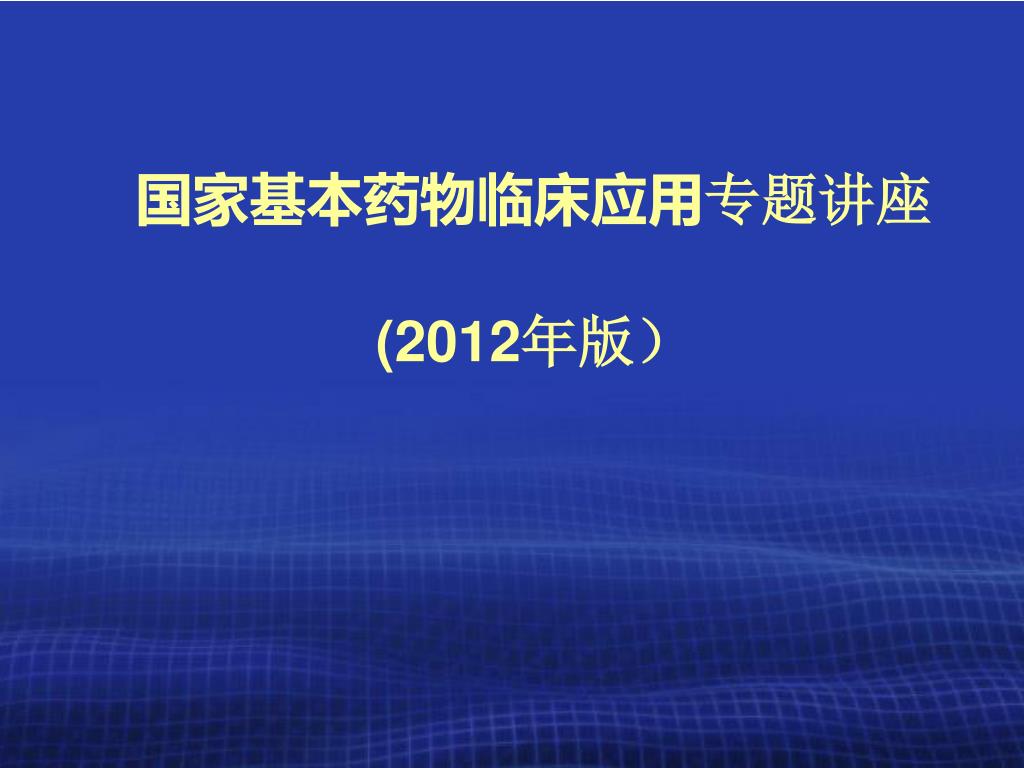 国家基本药物临床应用专题讲座

(2012年版）